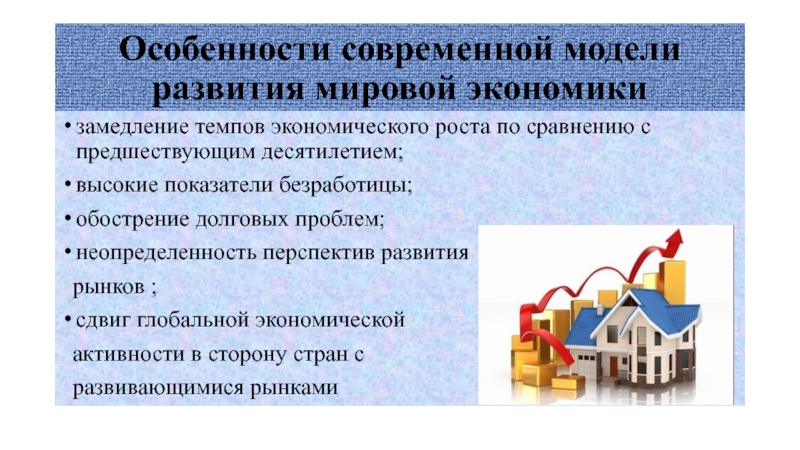 Особенности современной модели развития мировой экономики

• замедление темпов экономического роста по сравнению с предшествующим десятилетием;

• высокие показатели безработицы;

• обострение долговых проблем;

• неопределенность перспектив развития рынков ;

• сдвиг глобальной экономической активности в сторону стран с развивающимися рынками